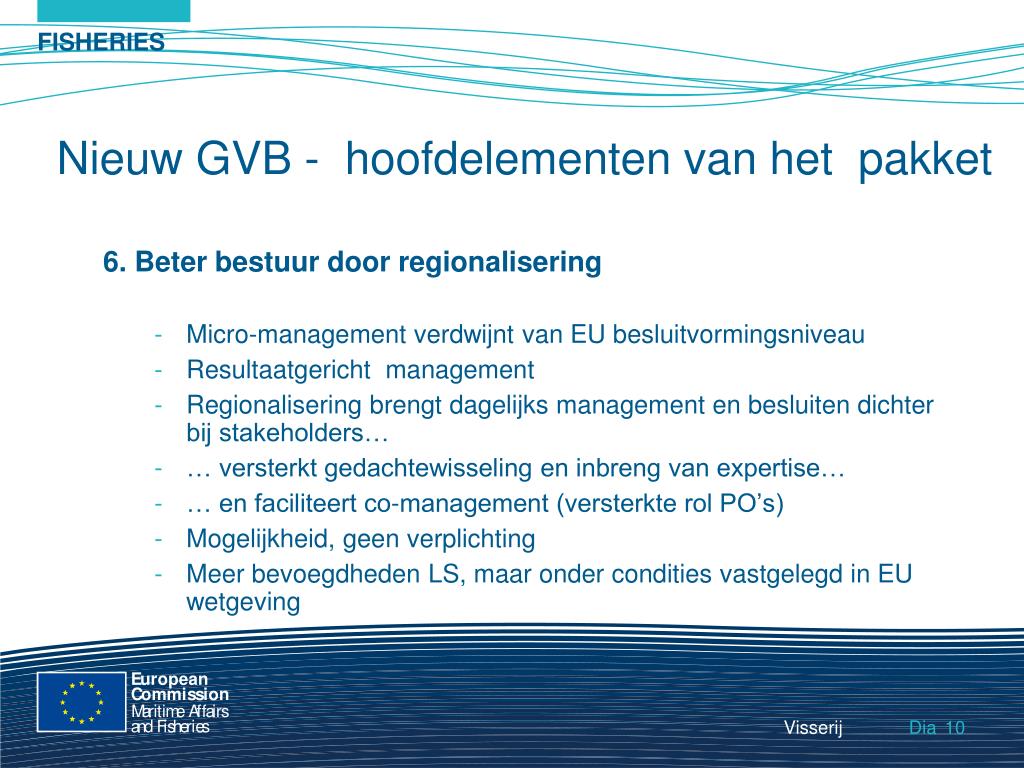 FISHERIES

Nieuw GVB - hoofdelementen van het pakket

6. Beter bestuur door regionalisering

- Micro-management verdwijnt van EU besluitvormingsniveau
- Resultaatgericht management
- Regionalisering brengt dagelijks management en besluiten dichter bij stakeholders…
- … versterkt gedachtewisseling en inbreng van expertise…
- … en faciliteert co-management (versterkte rol PO's)
- Mogelijkheid, geen verplichting
- Meer bevoegdheden LS, maar onder condities vastgelegd in EU wetgeving

European Commission
Maritime Affairs and Fisheries

Visserij

Dia 10